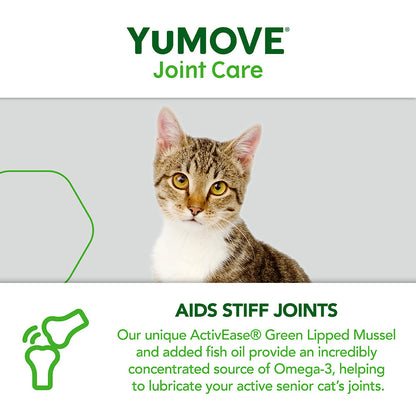 YuMOVE®
Joint Care

AIDS STIFF JOINTS

Our unique ActivEase® Green Lipped Mussel and added fish oil provide an incredibly concentrated source of Omega-3, helping to lubricate your active senior cat's joints.